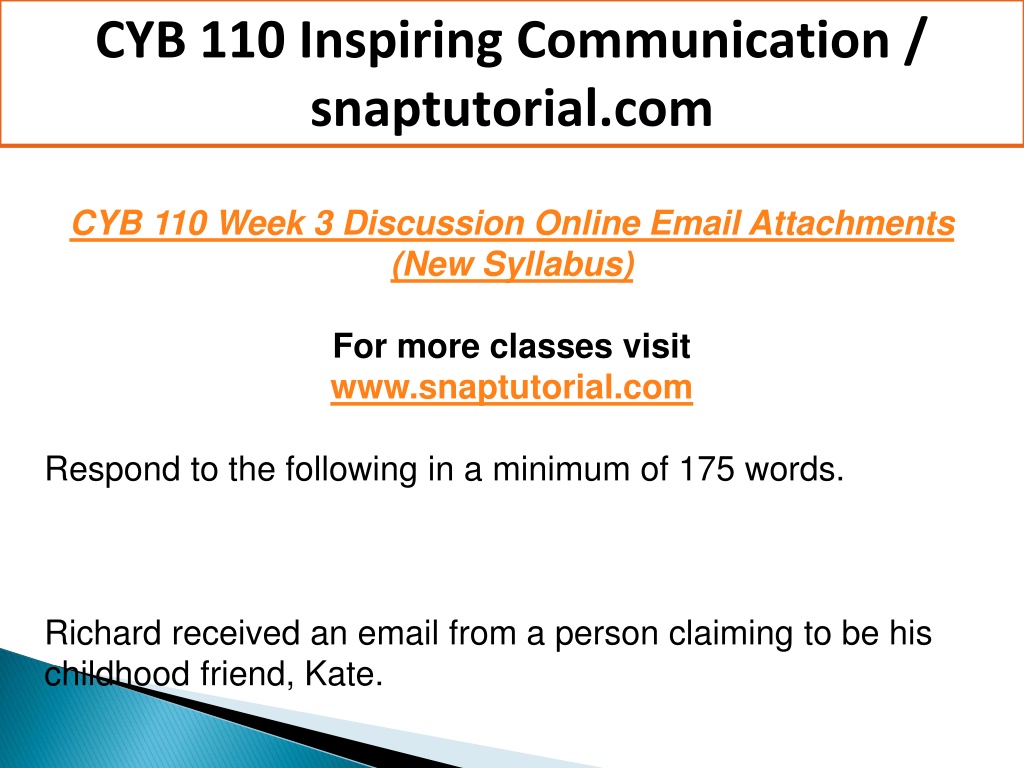 CYB 110 Inspiring Communication / snaptutorial.com

CYB 110 Week 3 Discussion Online Email Attachments (New Syllabus)

For more classes visit
www.snaptutorial.com

Respond to the following in a minimum of 175 words.

Richard received an email from a person claiming to be his childhood friend, Kate.